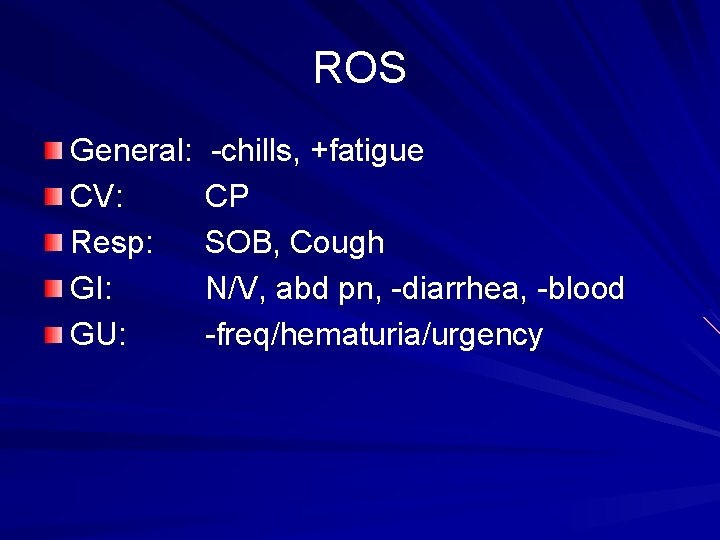 ROS

General: -chills, +fatigue
CV: CP
Resp: SOB, Cough
GI: N/V, abd pn, -diarrhea, -blood
GU: -freq/hematuria/urgency